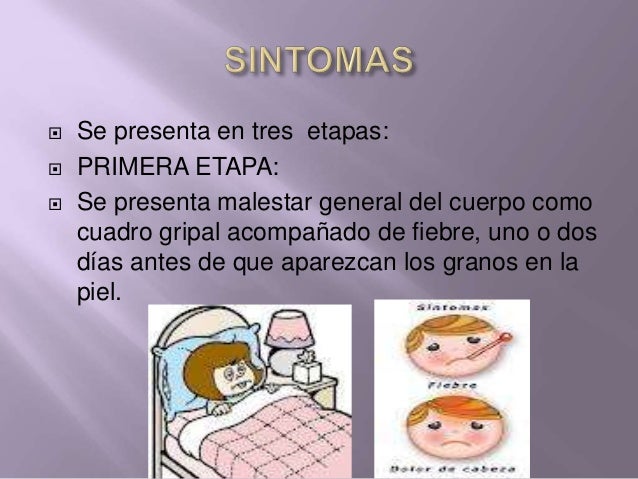 SINTOMAS

Se presenta en tres etapas:

PRIMERA ETAPA:

Se presenta malestar general del cuerpo como cuadro gripal acompañado de fiebre, uno o dos días antes de que aparezcan los granos en la piel.

Sintomas

Fiebre

Dolor de cabeza